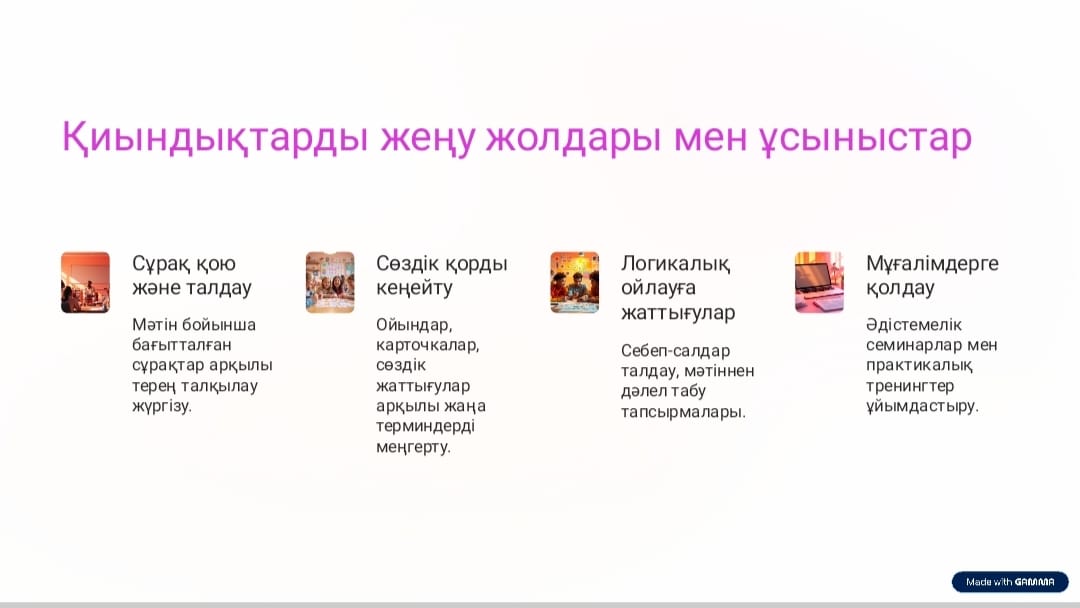 Қиындықтарды жеңу жолдары мен ұсыныстар

Сұрақ қою және талдау

Мәтін бойынша бағытталған сұрақтар арқылы терең талқылау жүргізу.

Сөздік қорды кеңейту

Ойындар, карточкалар, сөздік жаттығулар арқылы жаңа терминдерді меңгерту.

Логикалық ойлауға жаттығулар

Себеп-салдар талдау, мәтіннен дәлел табу тапсырмалары.

Мұғалімдерге қолдау

Әдістемелік семинарлар мен практикалық тренингтер ұйымдастыру.

Made with GAMMA